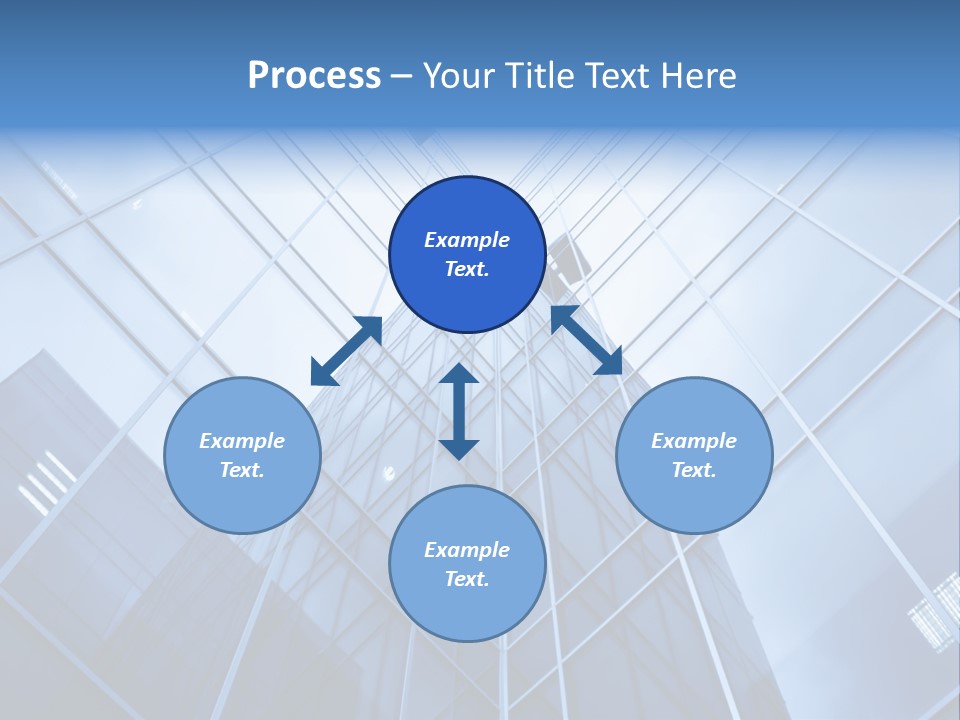 Process – Your Title Text Here

Example Text.

Example Text.

Example Text.

Example Text.